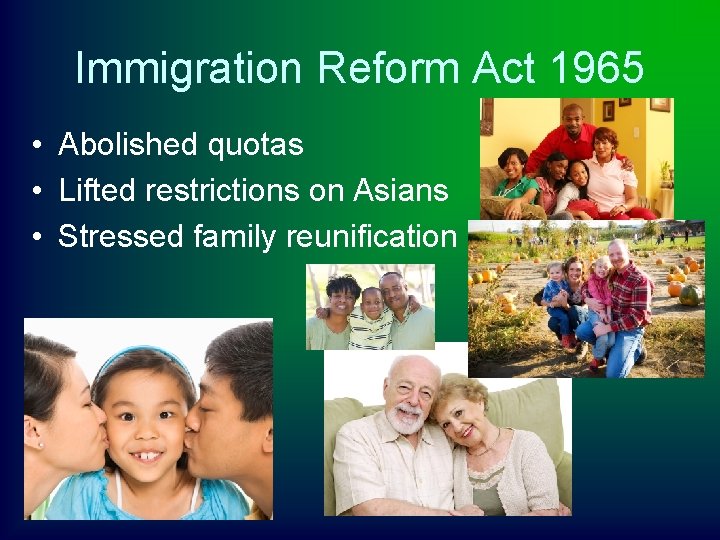 Immigration Reform Act 1965

• Abolished quotas
• Lifted restrictions on Asians
• Stressed family reunification